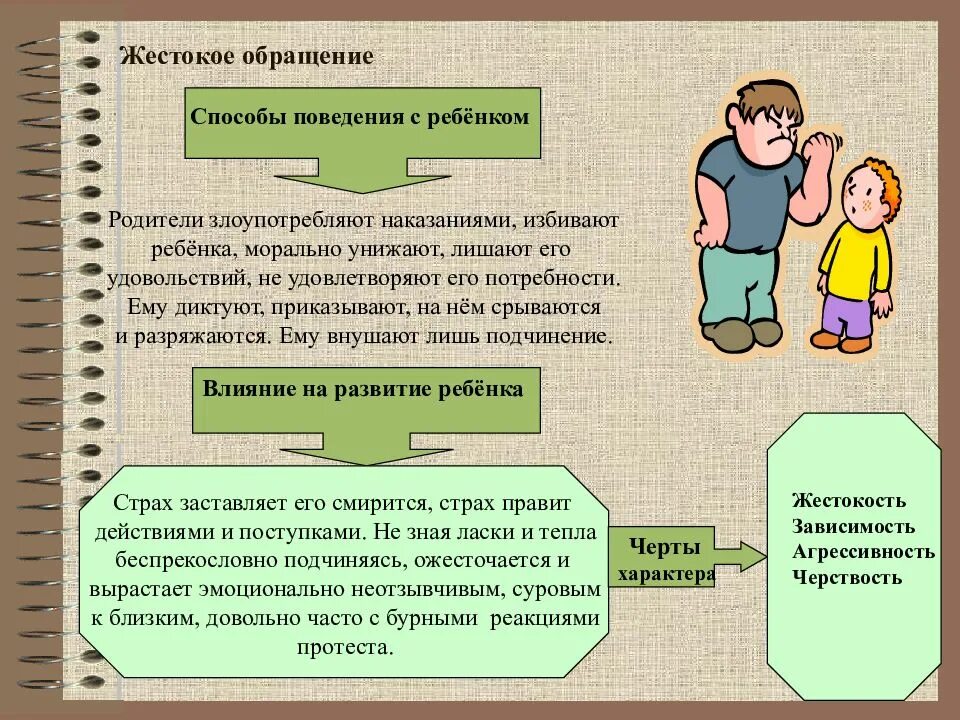 Жестокое обращение

Способы поведения с ребёнком

Родители злоупотребляют наказаниями, избивают ребёнка, морально унижают, лишают его удовольствий, не удовлетворяют его потребности. Ему диктуют, приказывают, на нём срываются и разряжаются. Ему внушают лишь подчинение.

Влияние на развитие ребёнка

Страх заставляет его смирится, страх правит действиями и поступками. Не зная ласки и тепла беспрекословно подчиняясь, ожесточается и вырастает эмоционально неотзывчивым, суровым к близким, довольно часто с бурными реакциями протеста.

Черты характера

Жестокость
Зависимость
Агрессивность
Черствость